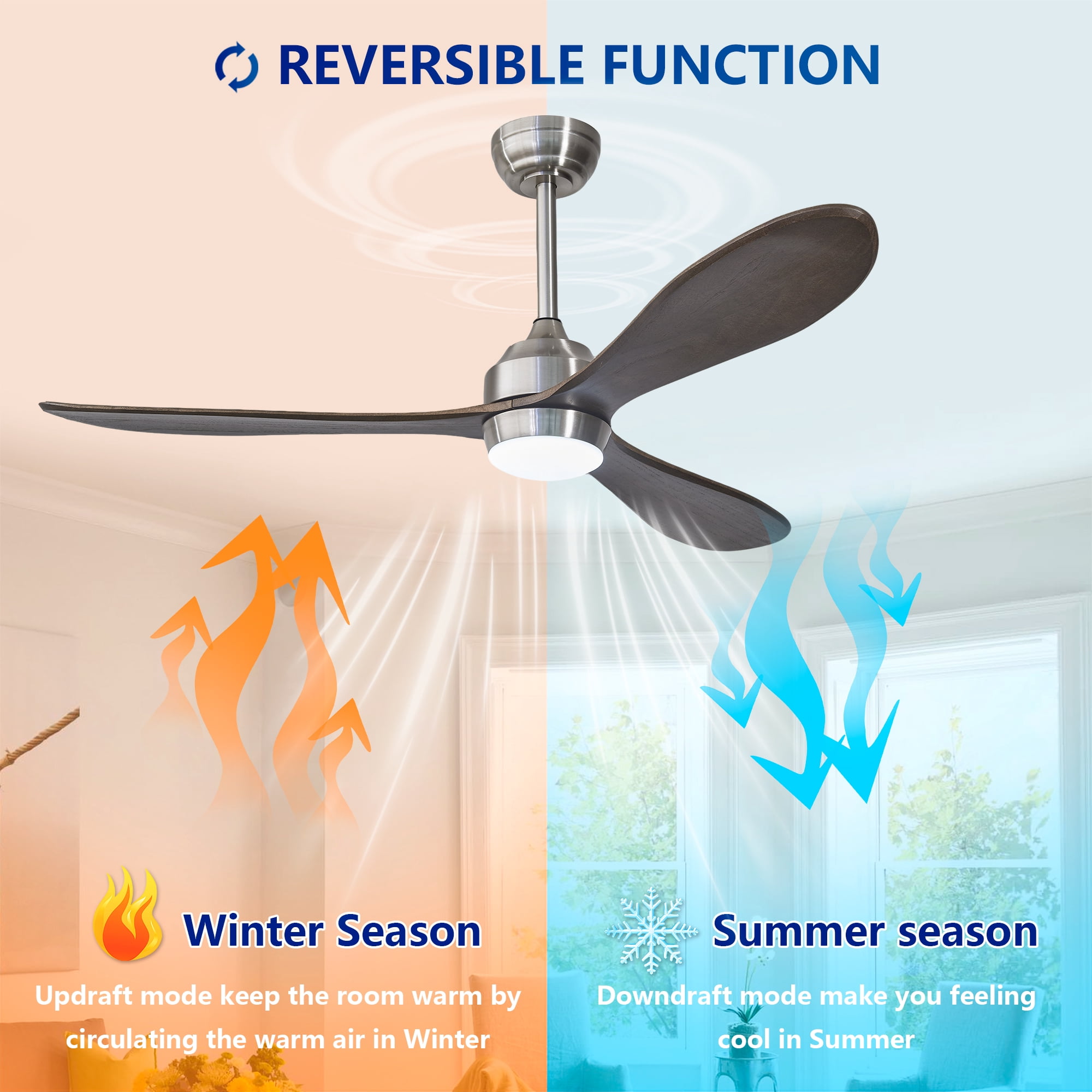 REVERSIBLE FUNCTION

Winter Season

Updraft mode keep the room warm by circulating the warm air in Winter

Summer season

Downdraft mode make you feeling cool in Summer